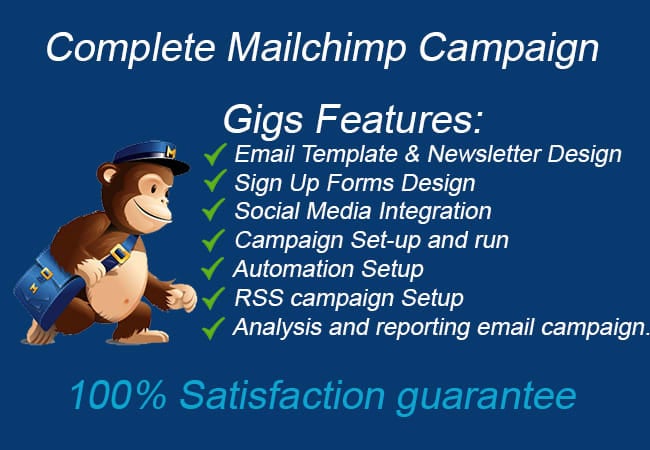 Complete Mailchimp Campaign

Gigs Features:
✓ Email Template & Newsletter Design
✓ Sign Up Forms Design
✓ Social Media Integration
✓ Campaign Set-up and run
✓ Automation Setup
✓ RSS campaign Setup
✓ Analysis and reporting email campaign.

100% Satisfaction guarantee